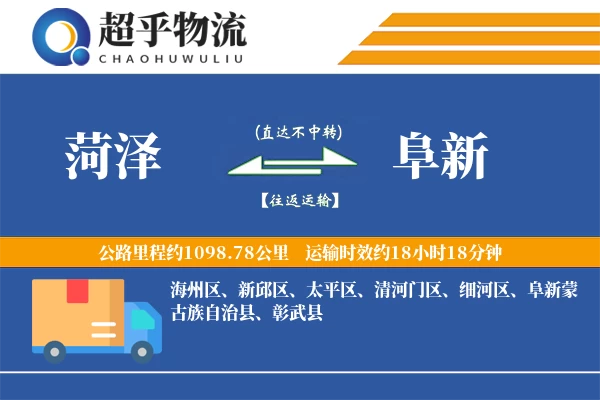 超乎物流
CHAOHUWULIU

菏泽
(直达不中转)
【往返运输】
阜新

公路里程约1098.78公里 运输时效约18小时18分钟

海州区、新邱区、太平区、清河门区、细河区、阜新蒙古族自治县、彰武县